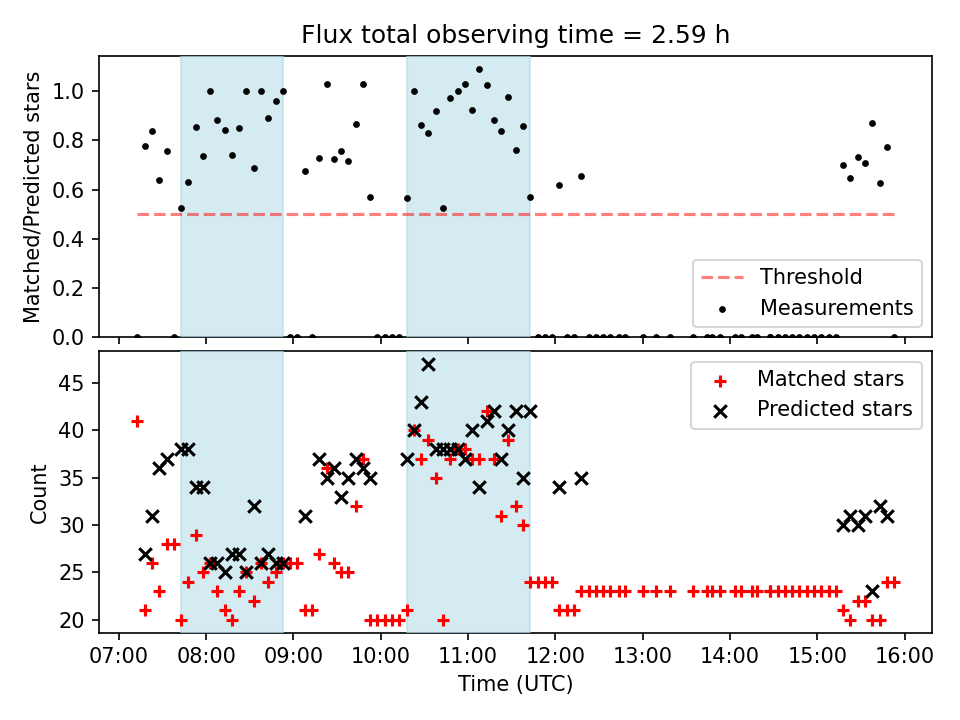 Flux total observing time = 2.59 h

Matched/Predicted stars

1.0
0.8
0.6
0.4
0.2
0.0

Threshold
Measurements

Count

45
40
35
30
25
20

Matched stars
Predicted stars

07:00 08:00 09:00 10:00 11:00 12:00 13:00 14:00 15:00 16:00

Time (UTC)